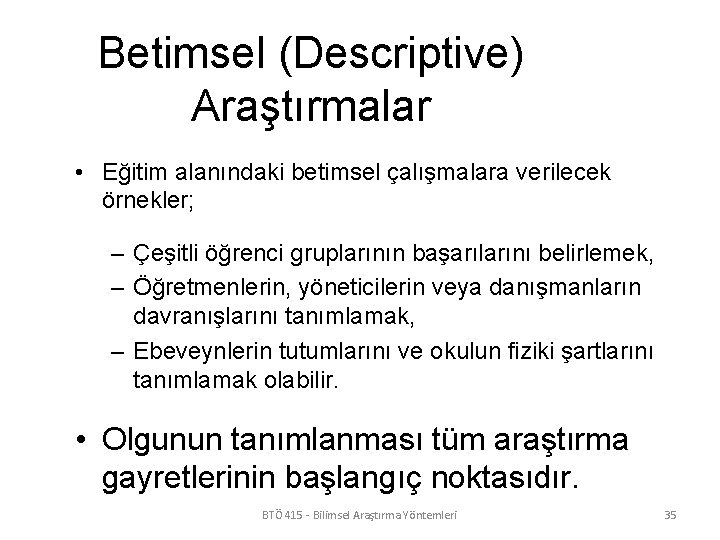 Betimsel (Descriptive) Araştırmalar

• Eğitim alanındaki betimsel çalışmalara verilecek örnekler;

– Çeşitli öğrenci gruplarının başarılarını belirlemek,
– Öğretmenlerin, yöneticilerin veya danışmanların davranışlarını tanımlamak,
– Ebeveynlerin tutumlarını ve okulun fiziki şartlarını tanımlamak olabilir.

• Olgunun tanımlanması tüm araştırma gayretlerinin başlangıç noktasıdır.

BTÖ 415 - Bilimsel Araştırma Yöntemleri

35